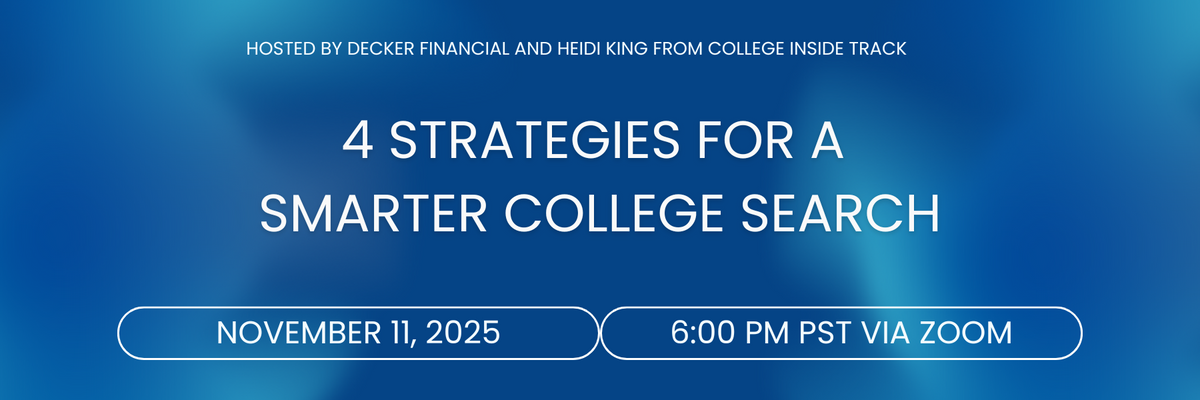 HOSTED BY DECKER FINANCIAL AND HEIDI KING FROM COLLEGE INSIDE TRACK

4 STRATEGIES FOR A SMARTER COLLEGE SEARCH

NOVEMBER 11, 2025

6:00 PM PST VIA ZOOM